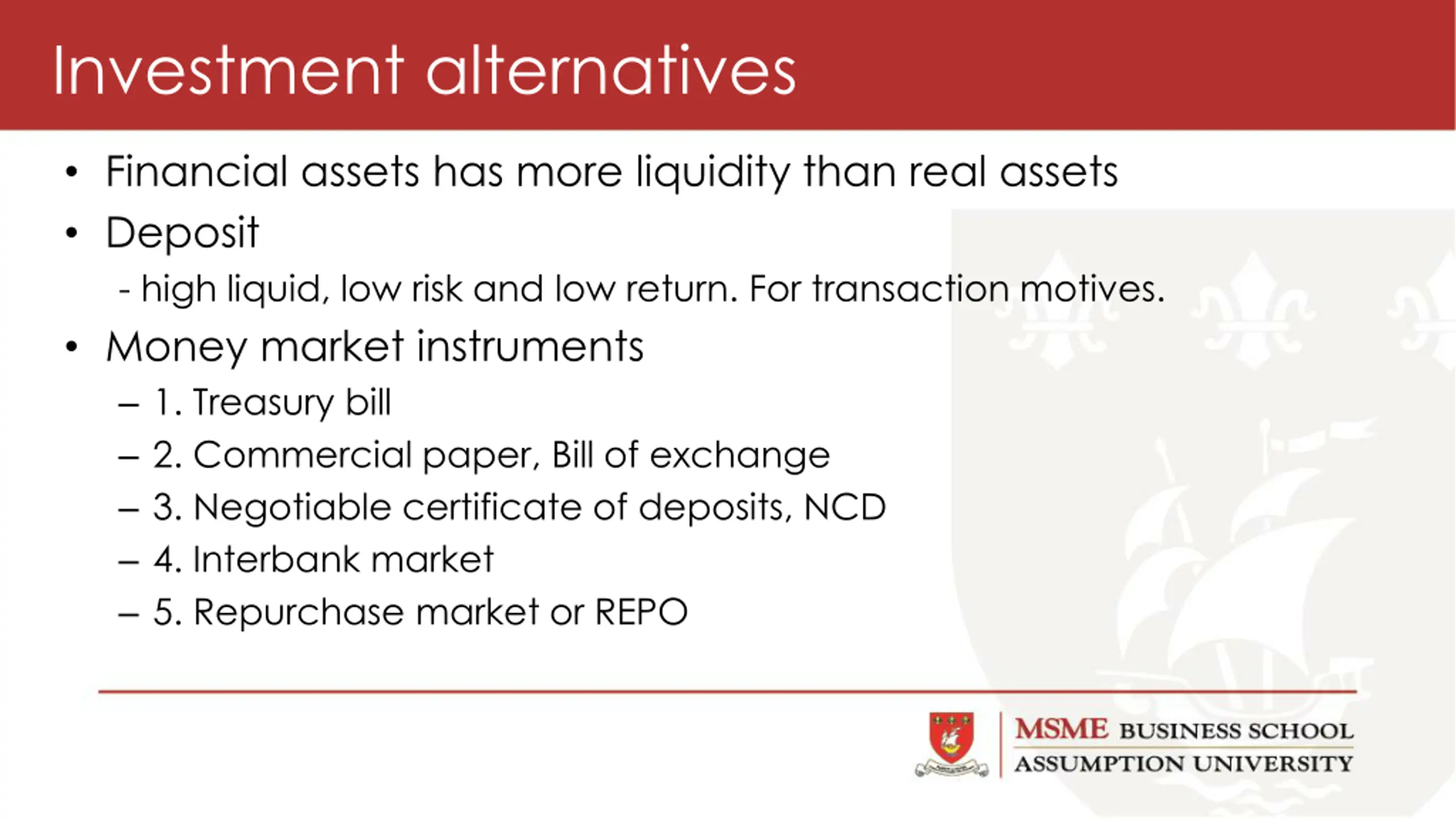 Investment alternatives

• Financial assets has more liquidity than real assets

• Deposit

- high liquid, low risk and low return. For transaction motives.

• Money market instruments

– 1. Treasury bill

– 2. Commercial paper, Bill of exchange

– 3. Negotiable certificate of deposits, NCD

– 4. Interbank market

– 5. Repurchase market or REPO

MSME BUSINESS SCHOOL
ASSUMPTION UNIVERSITY